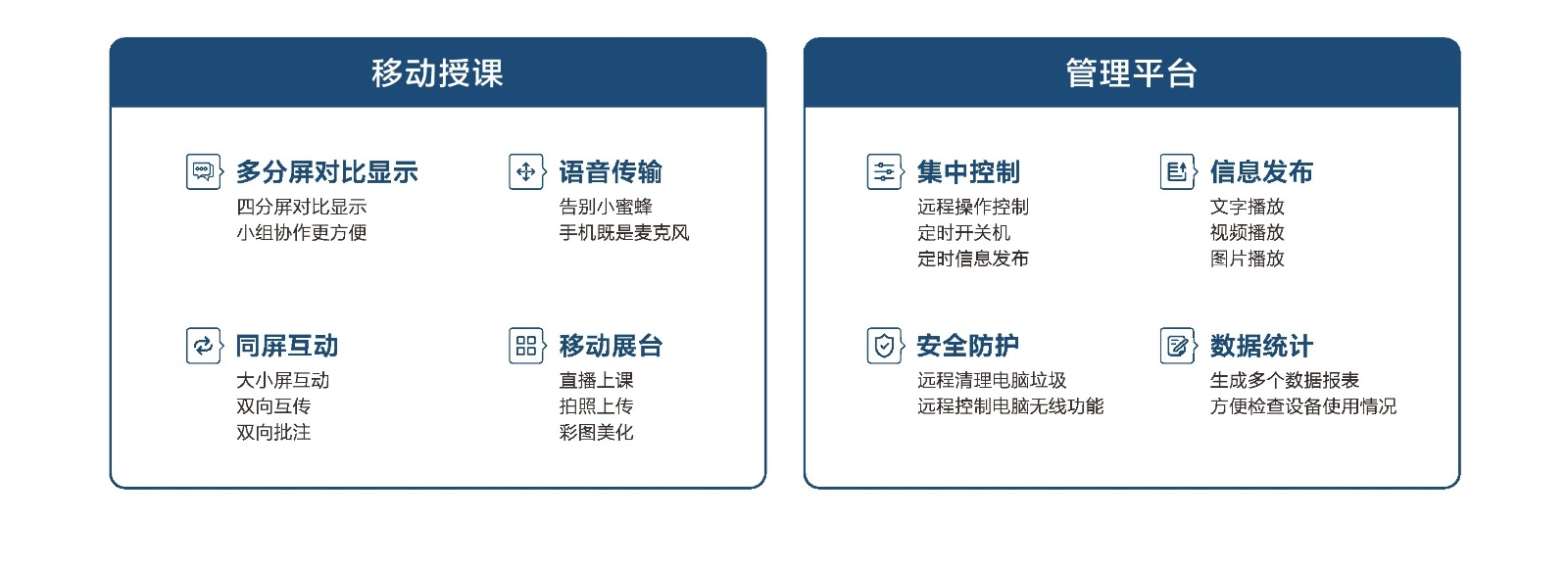 移动授课

多分屏对比显示
四分屏对比显示
小组协作更方便

语音传输
告别小蜜蜂
手机既是麦克风

同屏互动
大小屏互动
双向互传
双向批注

移动展台
直播上课
拍照上传
彩图美化

管理平台

集中控制
远程操作控制
定时开关机
定时信息发布

信息发布
文字播放
视频播放
图片播放

安全防护
远程清理电脑垃圾
远程控制电脑无线功能

数据统计
生成多个数据报表
方便检查设备使用情况